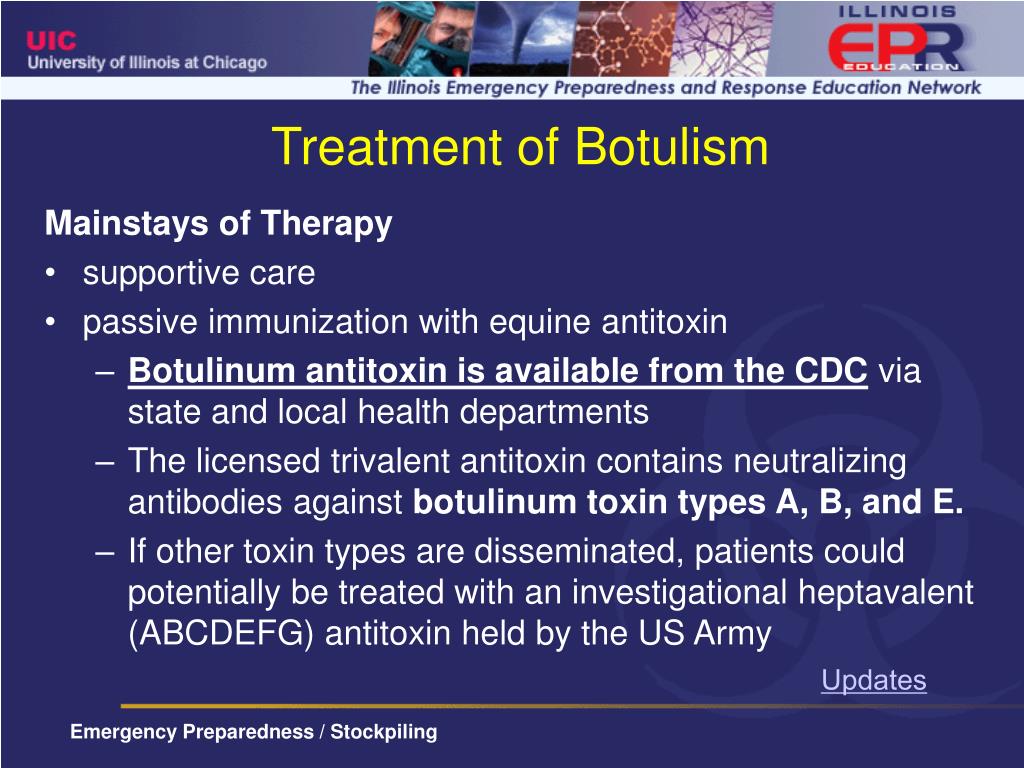 UIC
University of Illinois at Chicago

ILLINOIS
EPR
EDUCATION
The Illinois Emergency Preparedness and Response Education Network

Treatment of Botulism

Mainstays of Therapy
• supportive care
• passive immunization with equine antitoxin
– Botulinum antitoxin is available from the CDC via state and local health departments
– The licensed trivalent antitoxin contains neutralizing antibodies against botulinum toxin types A, B, and E.
– If other toxin types are disseminated, patients could potentially be treated with an investigational heptavalent (ABCDEFG) antitoxin held by the US Army

Updates

Emergency Preparedness / Stockpiling